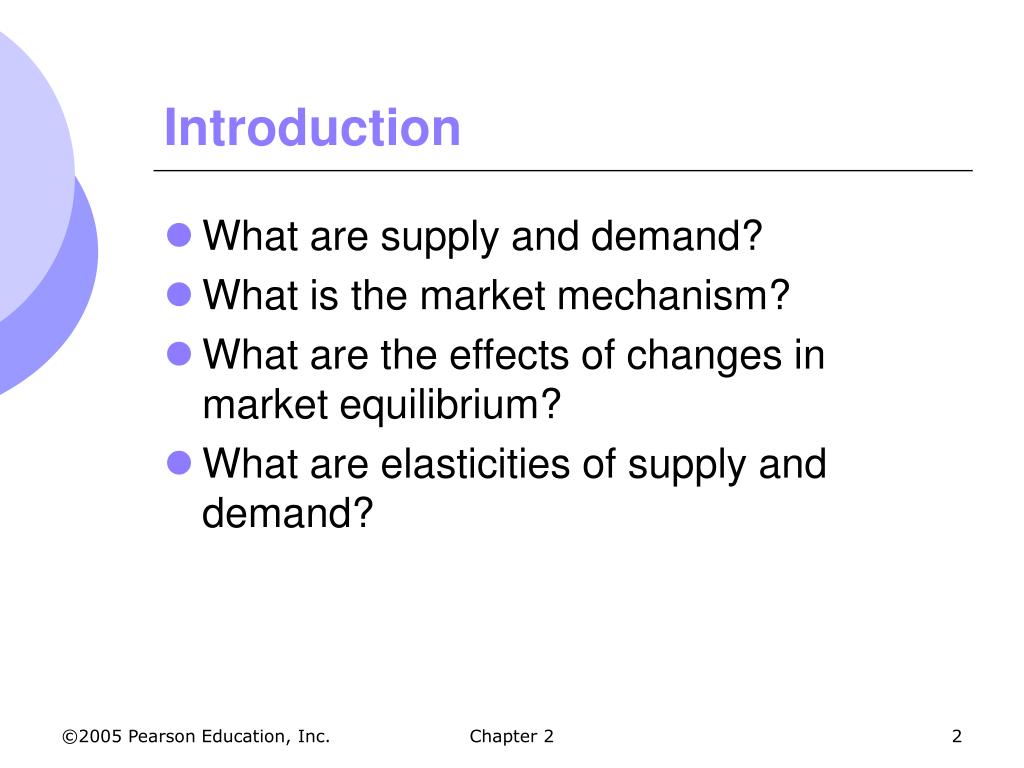 Introduction

- What are supply and demand?
- What is the market mechanism?
- What are the effects of changes in market equilibrium?
- What are elasticities of supply and demand?

©2005 Pearson Education, Inc.

Chapter 2

2